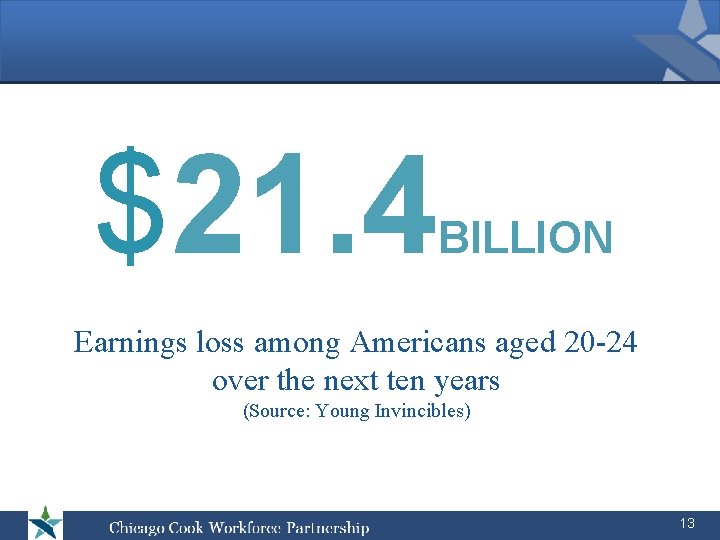 $21.4 BILLION

Earnings loss among Americans aged 20-24 over the next ten years
(Source: Young Invincibles)

Chicago Cook Workforce Partnership

13